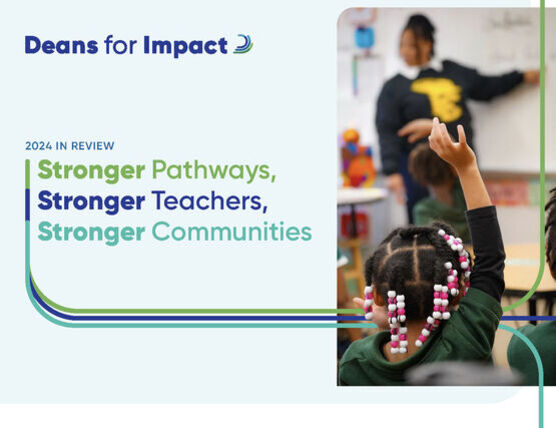 Deans for Impact

2024 IN REVIEW

Stronger Pathways,
Stronger Teachers,
Stronger Communities